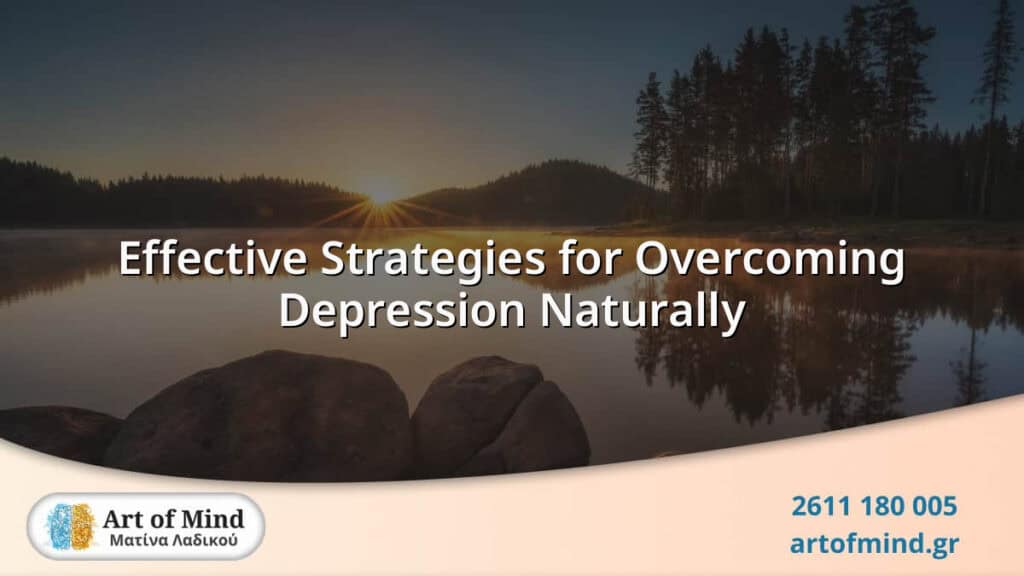 Effective Strategies for Overcoming Depression Naturally

Art of Mind
Ματίνα Λαδικού

2611 180 005
artofmind.gr